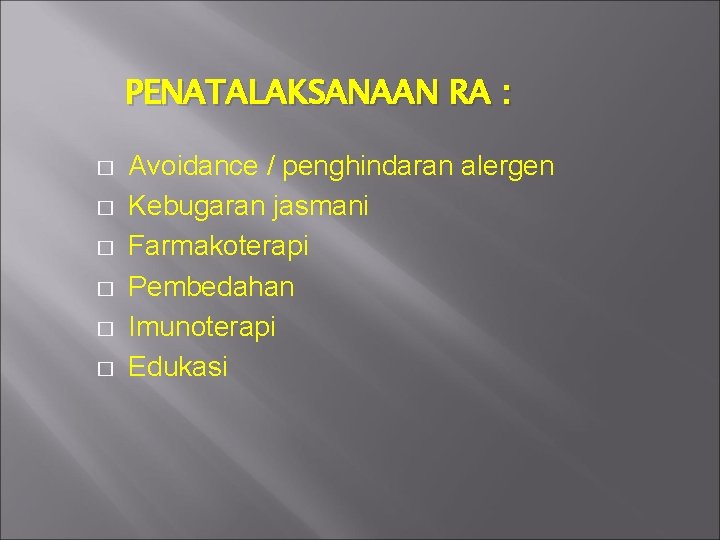 PENATALAKSANAAN RA :

- Avoidance / penghindaran alergen
- Kebugaran jasmani
- Farmakoterapi
- Pembedahan
- Imunoterapi
- Edukasi